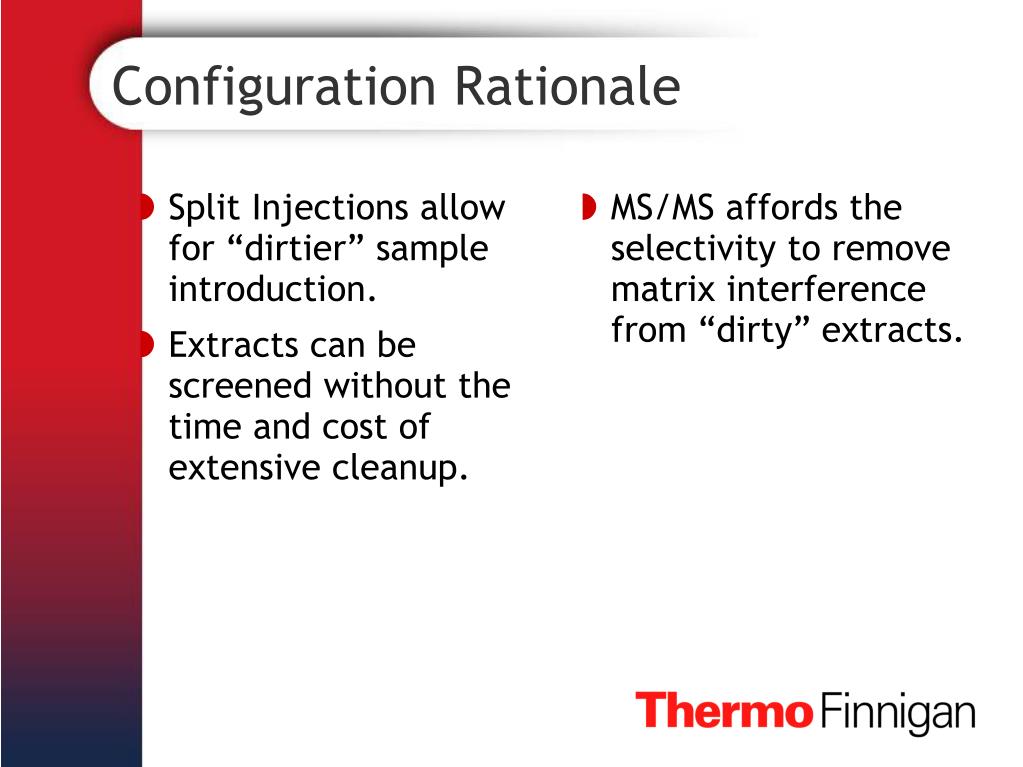 Configuration Rationale

Split Injections allow for “dirtier” sample introduction.

Extracts can be screened without the time and cost of extensive cleanup.

MS/MS affords the selectivity to remove matrix interference from “dirty” extracts.

Thermo Finnigan